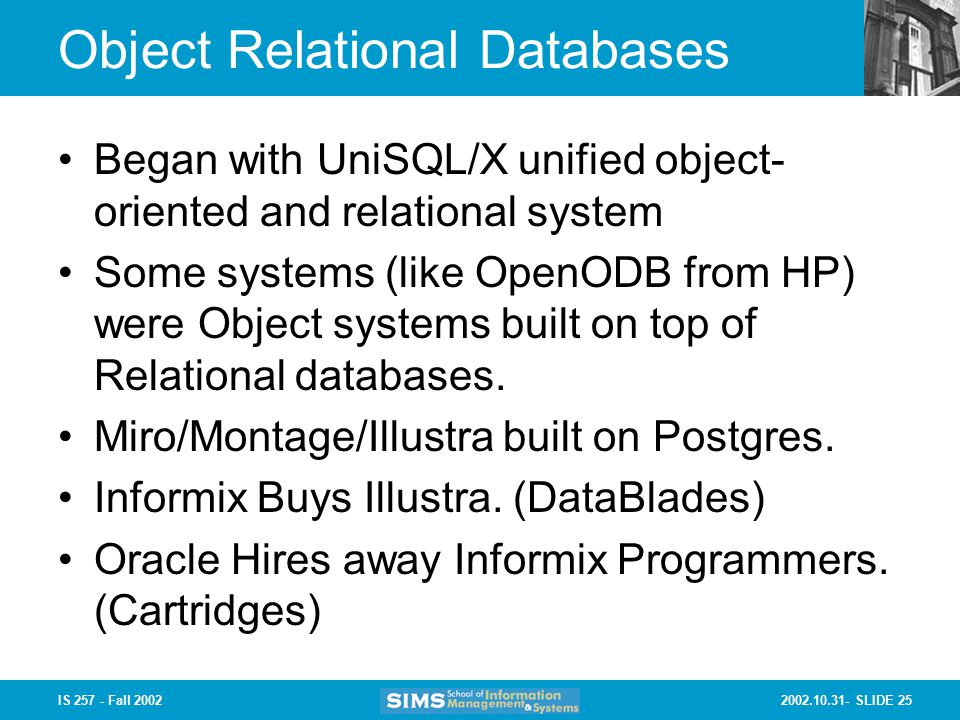 Object Relational Databases

• Began with UniSQL/X unified object-oriented and relational system

• Some systems (like OpenODB from HP) were Object systems built on top of Relational databases.

• Miro/Montage/Illustra built on Postgres.

• Informix Buys Illustra. (DataBlades)

• Oracle Hires away Informix Programmers. (Cartridges)

IS 257 - Fall 2002

SIMS School of Information Management & Systems

2002.10.31- SLIDE 25